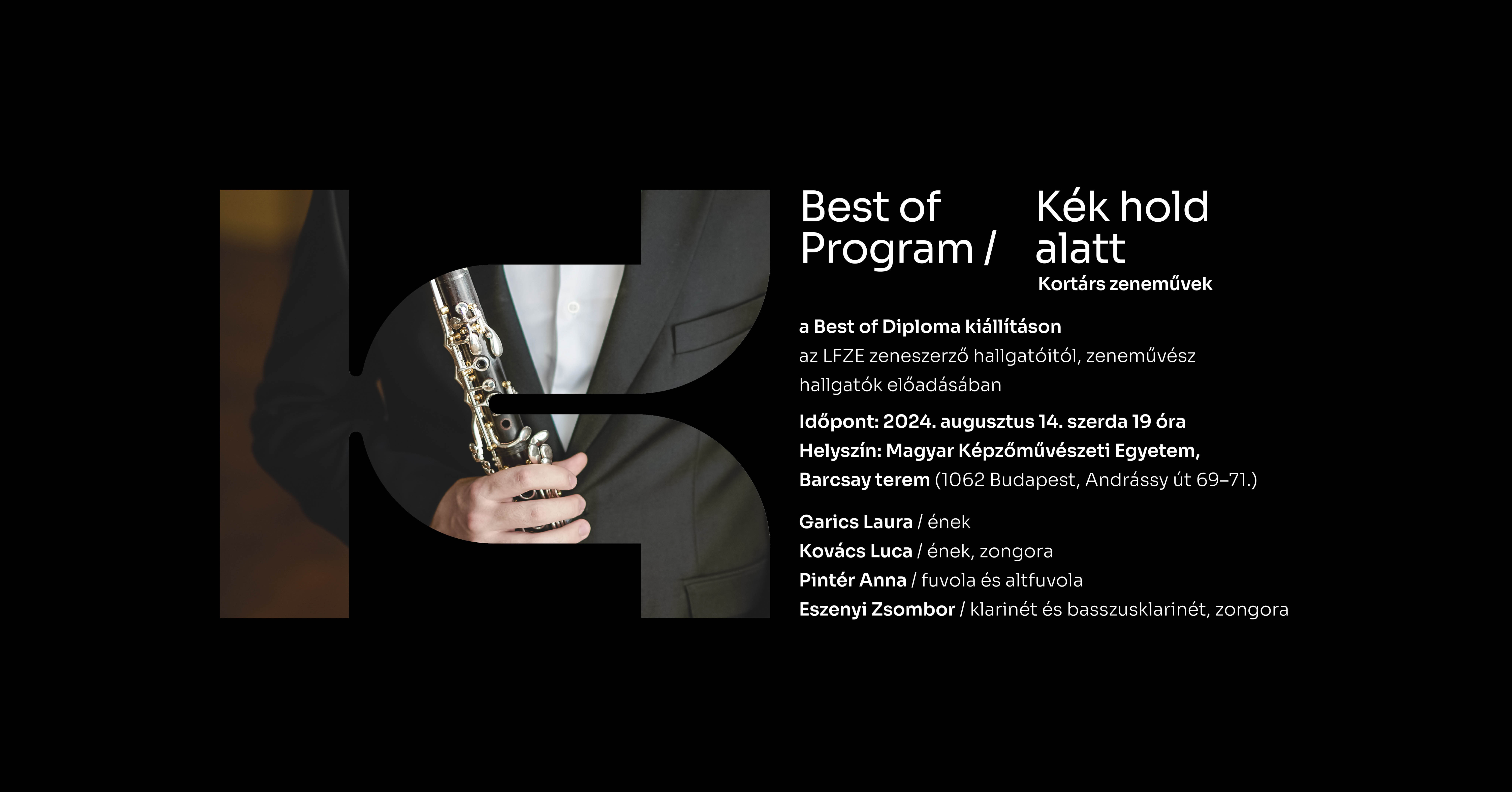 Best of Program /

Kék hold alatt
Kortárs zeneművek

a Best of Diploma kiállításon
az LFZE zeneszerző hallgatóitól, zeneművész hallgatók előadásában

Időpont: 2024. augusztus 14. szerda 19 óra
Helyszín: Magyar Képzőművészeti Egyetem, Barcsay terem (1062 Budapest, Andrássy út 69–71.)

Garics Laura / ének
Kovács Luca / ének, zongora
Pintér Anna / fuvola és altfuvola
Eszenyi Zsombor / klarinét és basszusklarinét, zongora